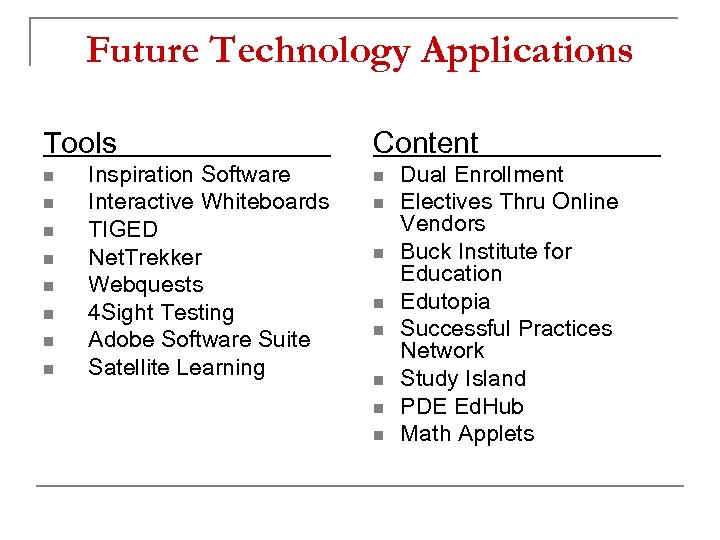 Future Technology Applications

Tools

- Inspiration Software
- Interactive Whiteboards
- TIGED
- NetTrekker
- Webquests
- 4Sight Testing
- Adobe Software Suite
- Satellite Learning

Content

- Dual Enrollment
- Electives Thru Online Vendors
- Buck Institute for Education
- Edutopia
- Successful Practices Network
- Study Island
- PDE EdHub
- Math Applets